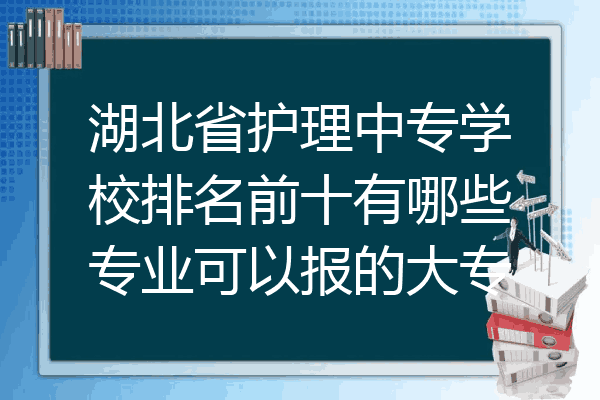 湖北省护理中专学校排名前十有哪些专业可以报的大专